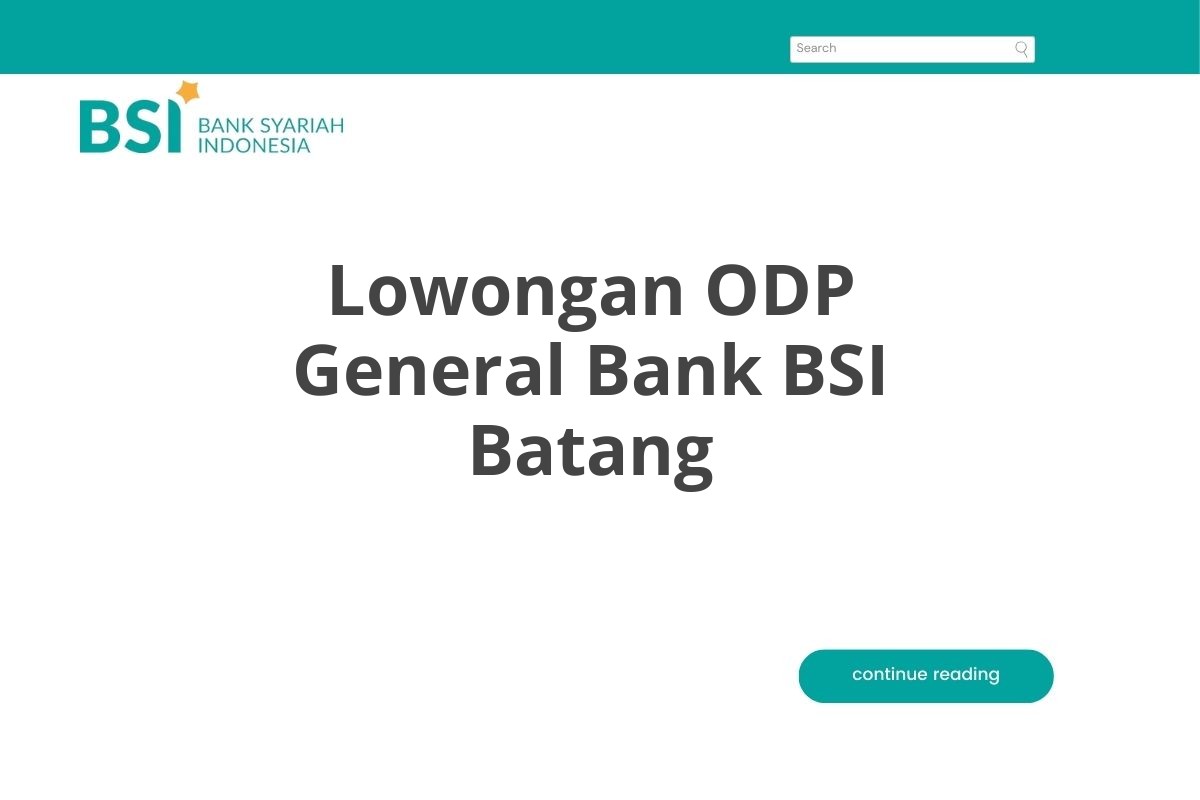 Search

BSI BANK SYARIAH INDONESIA

Lowongan ODP General Bank BSI Batang

continue reading